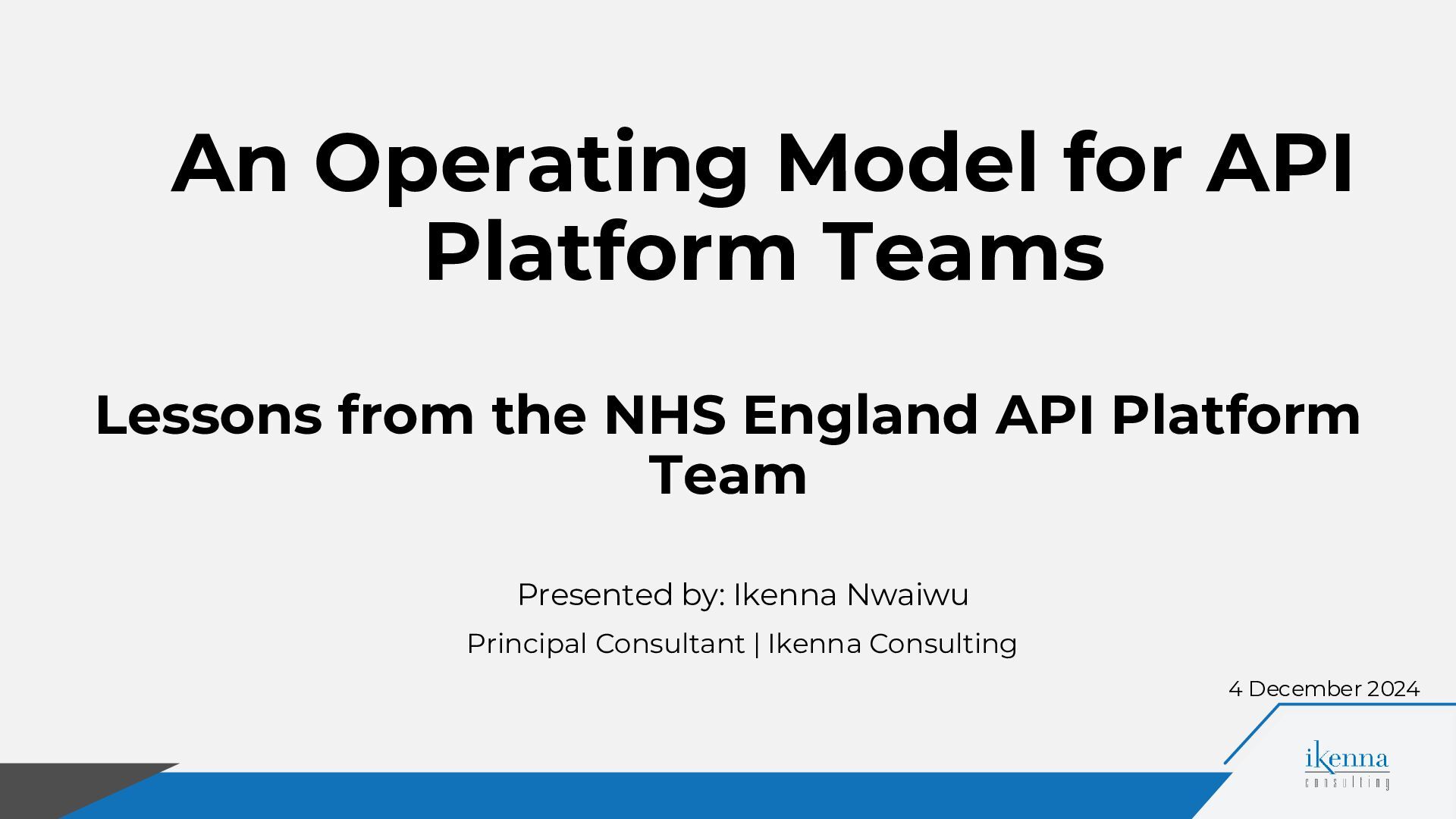 An Operating Model for API Platform Teams

Lessons from the NHS England API Platform Team

Presented by: Ikenna Nwaiwu

Principal Consultant | Ikenna Consulting

4 December 2024

ikenna
consulting